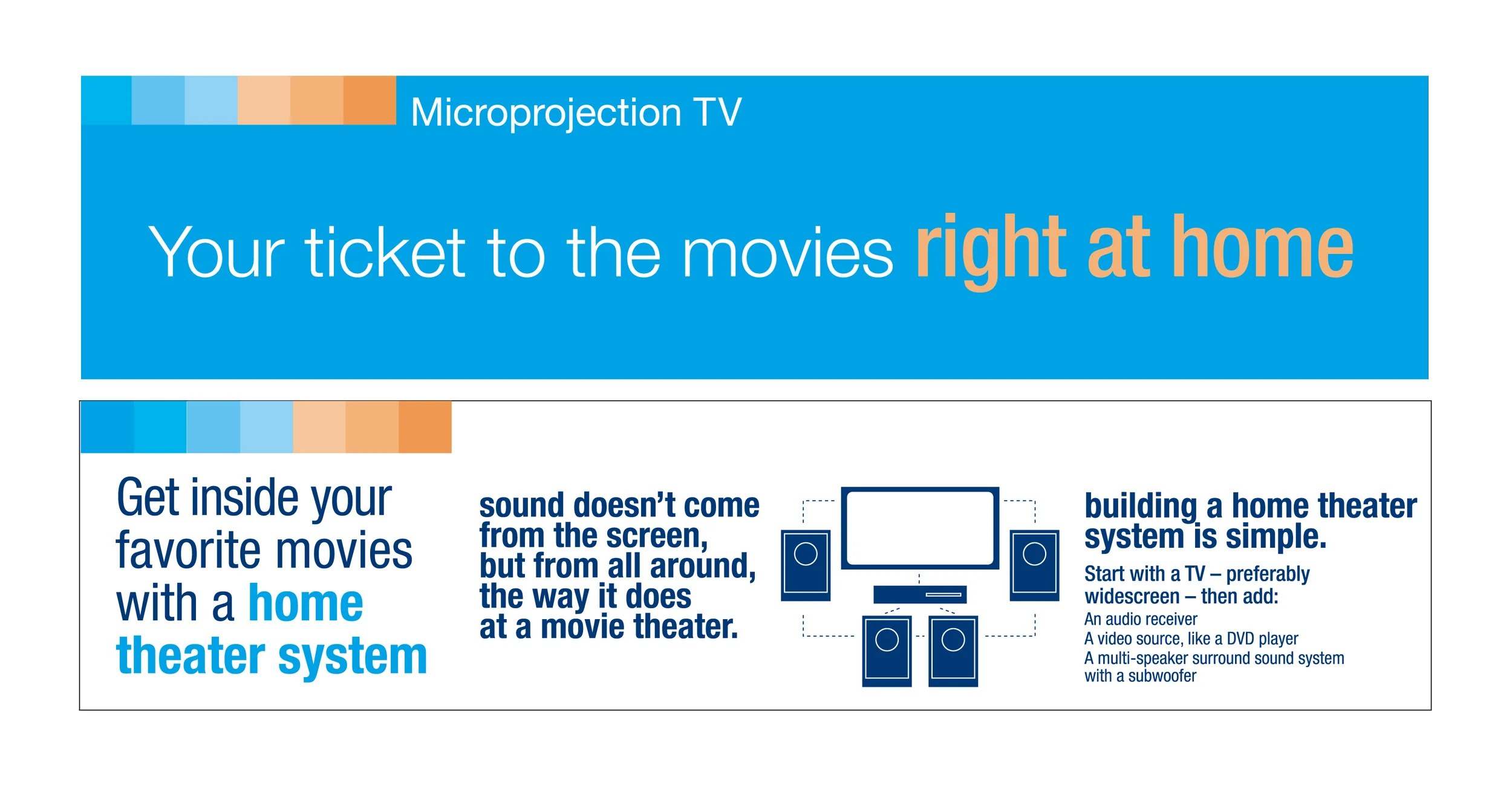 Microprojection TV

Your ticket to the movies right at home

Get inside your favorite movies with a home theater system

sound doesn't come from the screen, but from all around, the way it does at a movie theater.

building a home theater system is simple.

Start with a TV – preferably widescreen – then add:
An audio receiver
A video source, like a DVD player
A multi-speaker surround sound system with a subwoofer